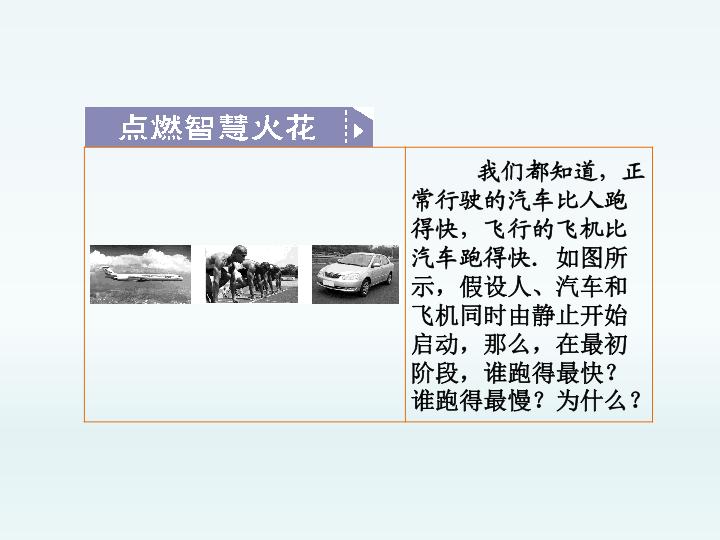 点燃智慧火花

我们都知道，正常行驶的汽车比人跑得快，飞行的飞机比汽车跑得快．如图所示，假设人、汽车和飞机同时由静止开始启动，那么，在最初阶段，谁跑得最快？谁跑得最慢？为什么？